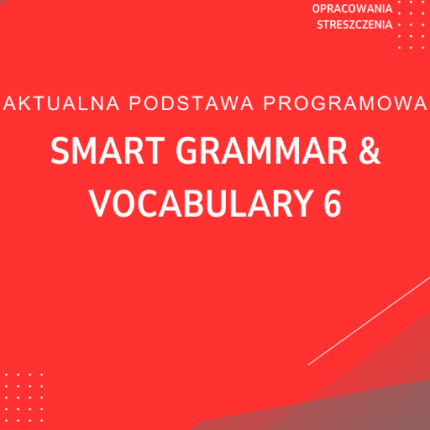 OPRACOWANIA
STRESZCZENIA

AKTUALNA PODSTAWA PROGRAMOWA

SMART GRAMMAR & VOCABULARY 6